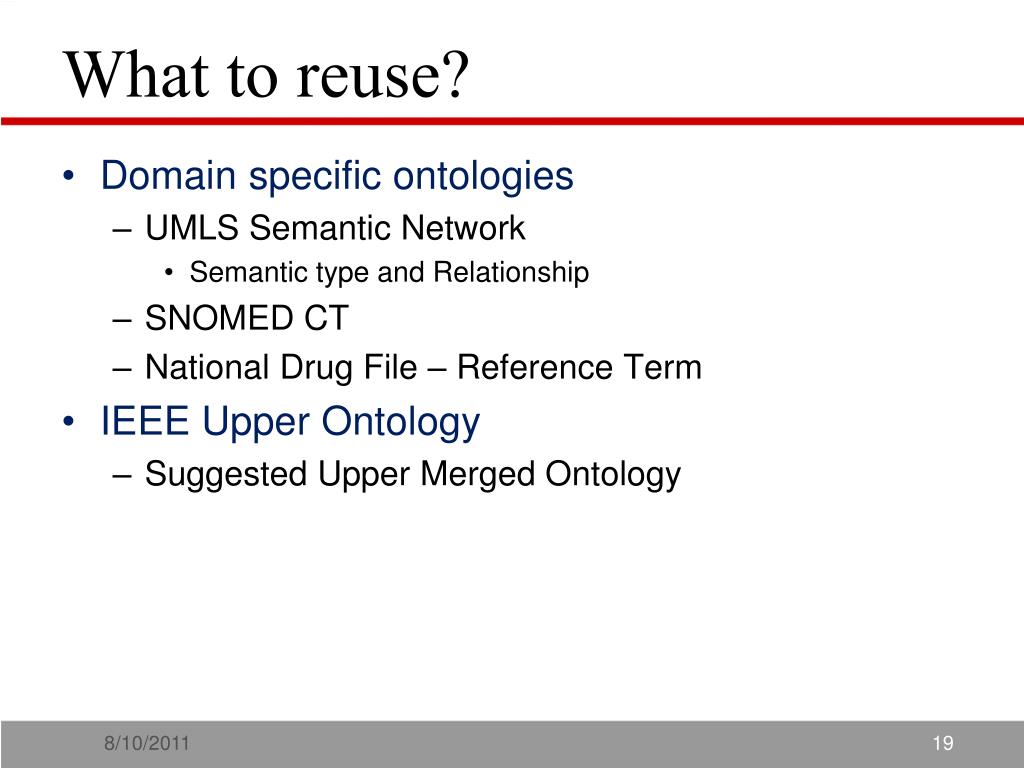 What to reuse?

• Domain specific ontologies
– UMLS Semantic Network
• Semantic type and Relationship
– SNOMED CT
– National Drug File – Reference Term
• IEEE Upper Ontology
– Suggested Upper Merged Ontology

8/10/2011

19